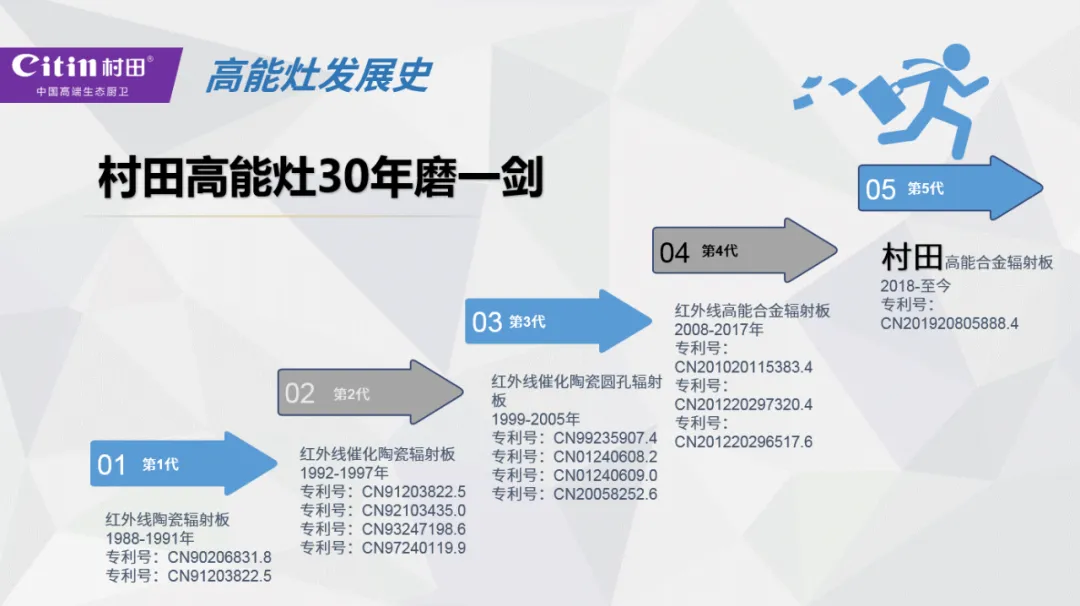 Citin村田®
中国高端生态厨卫

高能灶发展史

村田高能灶30年磨一剑

01 第1代

红外线陶瓷辐射板
1988-1991年
专利号：CN90206831.8
专利号：CN91203822.5

02 第2代

红外线催化陶瓷辐射板
1992-1997年
专利号：CN91203822.5
专利号：CN92103435.0
专利号：CN93247198.6
专利号：CN97240119.9

03 第3代

红外线催化陶瓷圆孔辐射板
1999-2005年
专利号：CN99235907.4
专利号：CN01240608.2
专利号：CN01240609.0
专利号：CN20058252.6

04 第4代

红外线高能合金辐射板
2008-2017年
专利号：
CN201020115383.4
专利号：
CN201220297320.4
专利号：
CN201220296517.6

05 第5代

村田高能合金辐射板
2018-至今
专利号：
CN201920805888.4